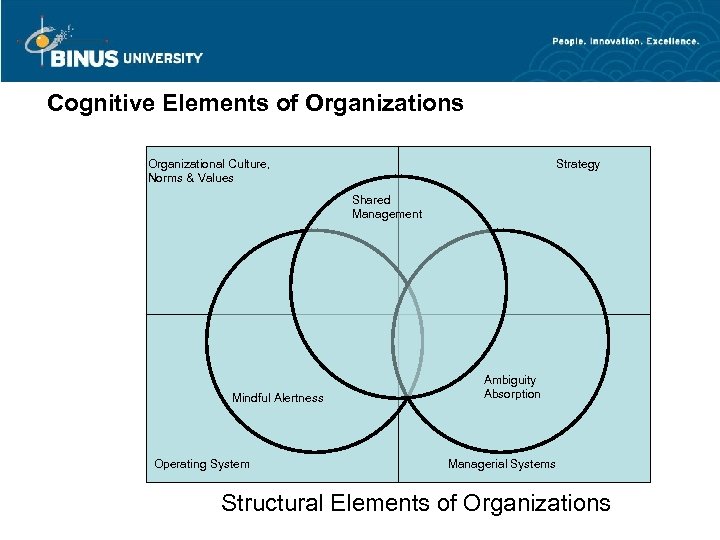 BINUS UNIVERSITY

People. Innovation. Excellence.

Cognitive Elements of Organizations

Organizational Culture, Norms & Values

Strategy

Shared Management

Mindful Alertness

Ambiguity Absorption

Operating System

Managerial Systems

Structural Elements of Organizations